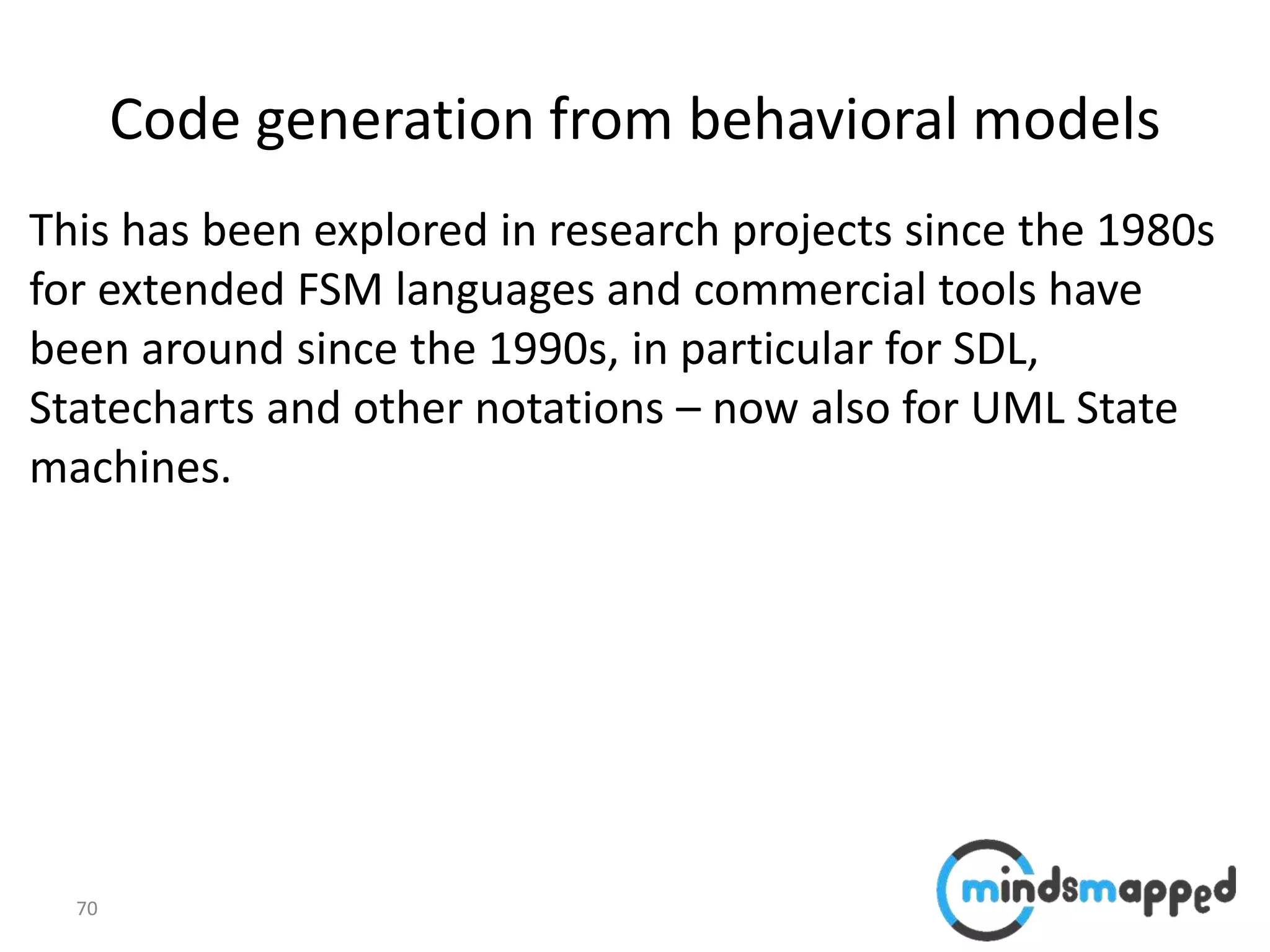 Code generation from behavioral models

This has been explored in research projects since the 1980s for extended FSM languages and commercial tools have been around since the 1990s, in particular for SDL, Statecharts and other notations – now also for UML State machines.

70

mindsmapped